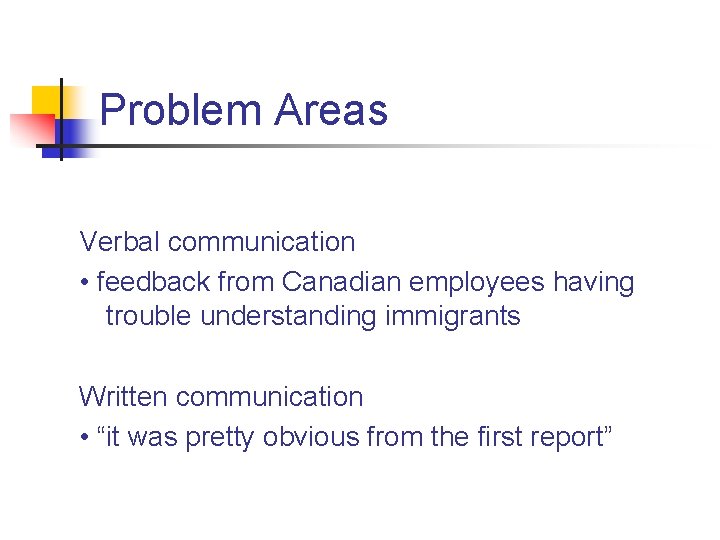 Problem Areas

Verbal communication
• feedback from Canadian employees having trouble understanding immigrants

Written communication
• “it was pretty obvious from the first report”